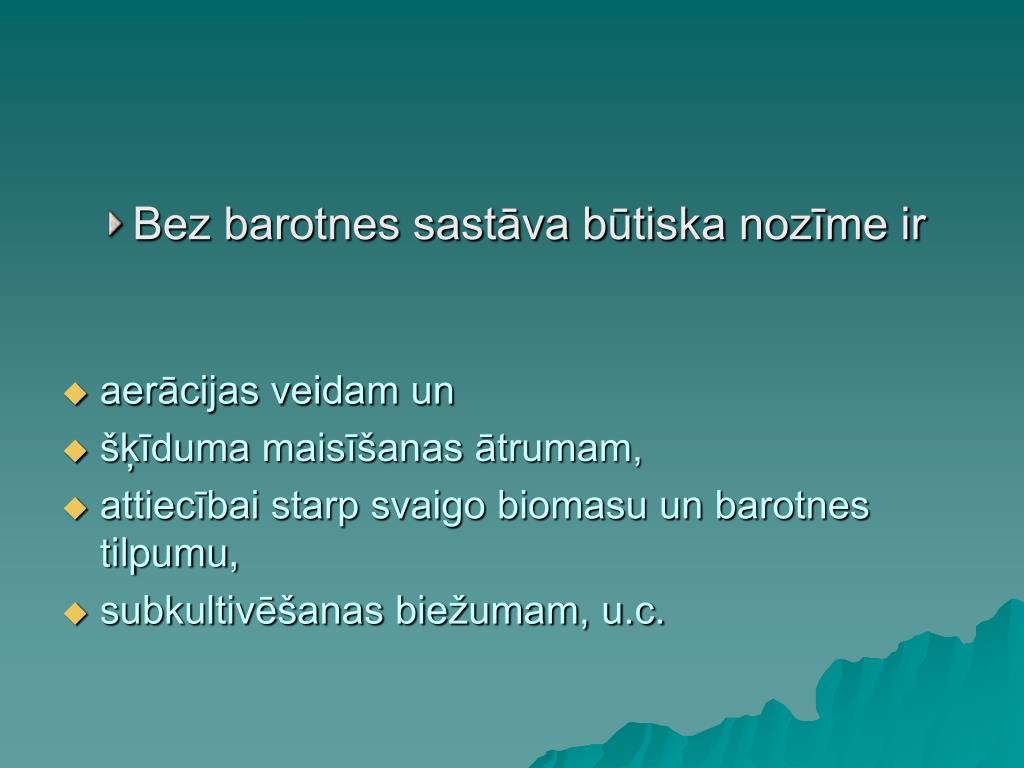 Bez barotnes sastāva būtiska nozīme ir

aerācijas veidam un
šķīduma maisīšanas ātrumam,
attiecībai starp svaigo biomasu un barotnes tilpumu,
subkultivēšanas biežumam, u.c.